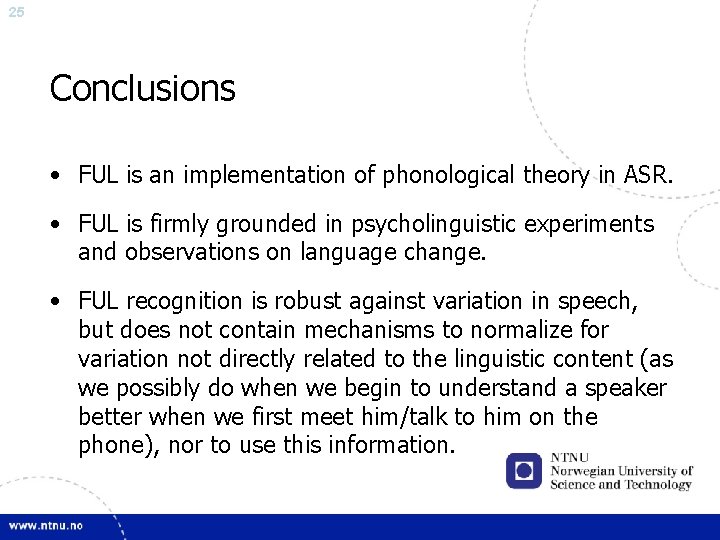 25

Conclusions

• FUL is an implementation of phonological theory in ASR.

• FUL is firmly grounded in psycholinguistic experiments and observations on language change.

• FUL recognition is robust against variation in speech, but does not contain mechanisms to normalize for variation not directly related to the linguistic content (as we possibly do when we begin to understand a speaker better when we first meet him/talk to him on the phone), nor to use this information.

NTNU
Norwegian University of Science and Technology

www.ntnu.no